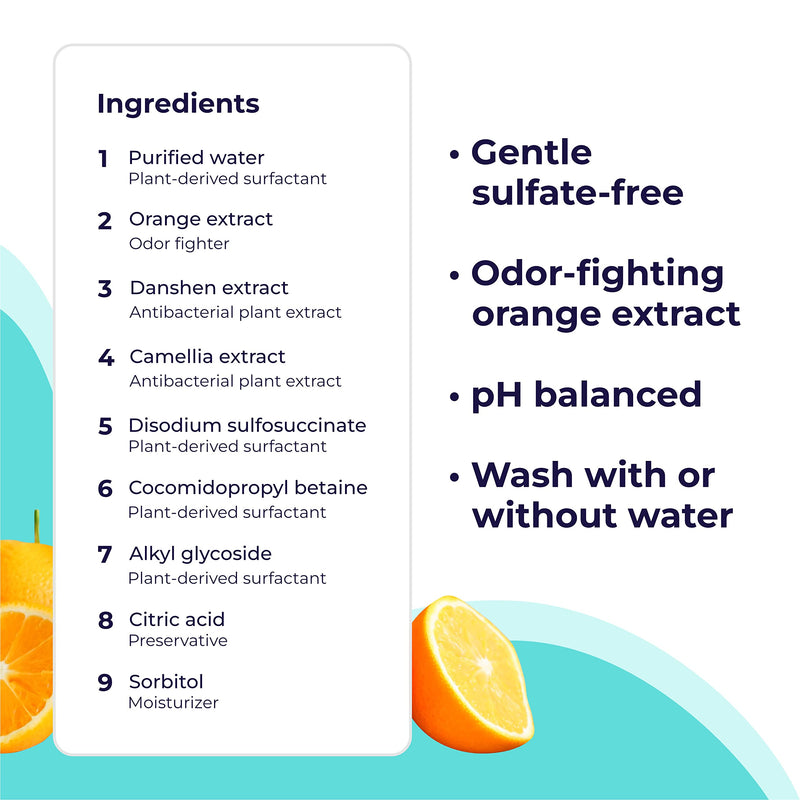 Ingredients

1 Purified water
Plant-derived surfactant

2 Orange extract
Odor fighter

3 Danshen extract
Antibacterial plant extract

4 Camellia extract
Antibacterial plant extract

5 Disodium sulfosuccinate
Plant-derived surfactant

6 Cocomidopropyl betaine
Plant-derived surfactant

7 Alkyl glycoside
Plant-derived surfactant

8 Citric acid
Preservative

9 Sorbitol
Moisturizer

• Gentle sulfate-free

• Odor-fighting orange extract

• pH balanced

• Wash with or without water